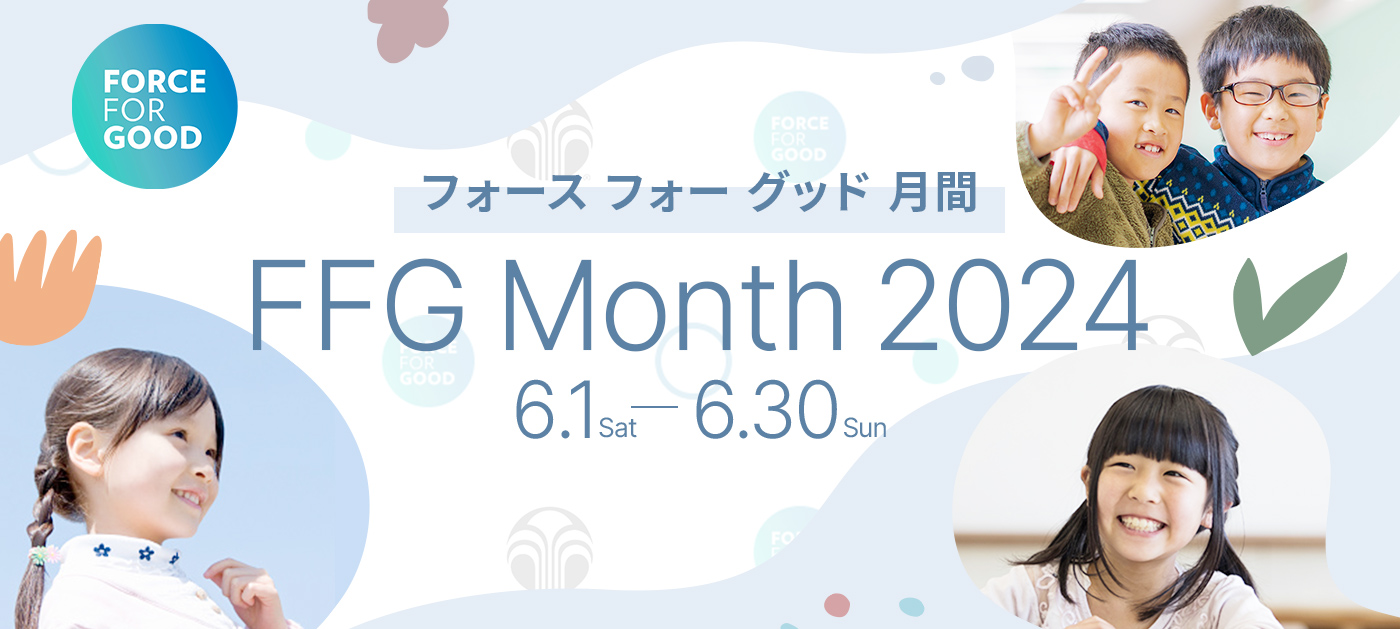 FORCE FOR GOOD

フォース フォー グッド 月間

FFG Month 2024

6.1 Sat — 6.30 Sun